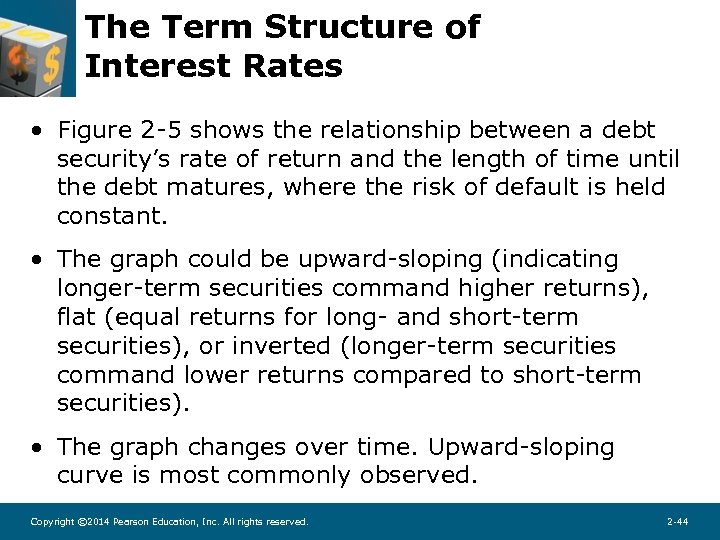 The Term Structure of Interest Rates

• Figure 2-5 shows the relationship between a debt security's rate of return and the length of time until the debt matures, where the risk of default is held constant.

• The graph could be upward-sloping (indicating longer-term securities command higher returns), flat (equal returns for long- and short-term securities), or inverted (longer-term securities command lower returns compared to short-term securities).

• The graph changes over time. Upward-sloping curve is most commonly observed.

Copyright ©2014 Pearson Education, Inc. All rights reserved.

2-44